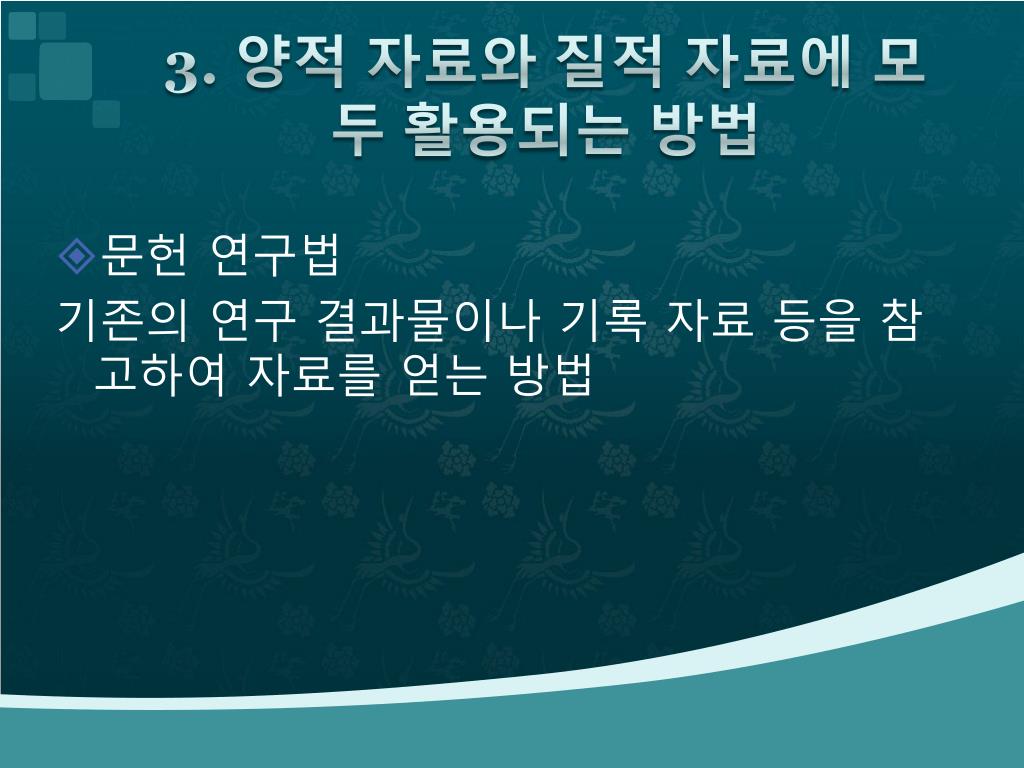 3. 양적 자료와 질적 자료에 모두 활용되는 방법

◈문헌 연구법

기존의 연구 결과물이나 기록 자료 등을 참고하여 자료를 얻는 방법